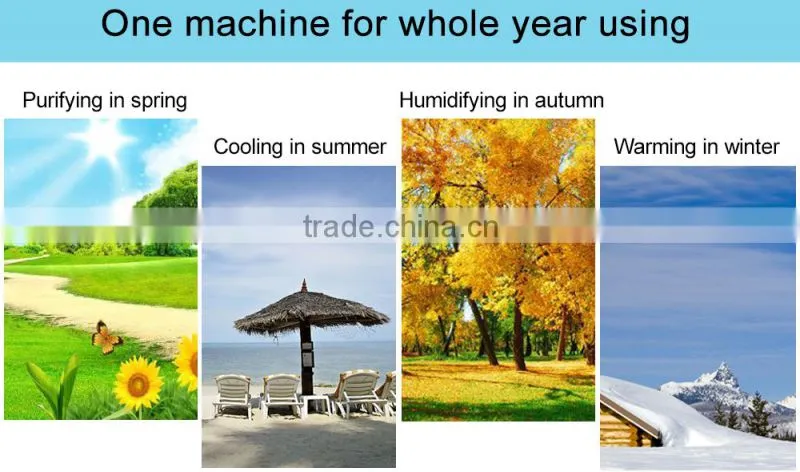 One machine for whole year using

Purifying in spring

Cooling in summer

Humidifying in autumn

Warming in winter

trade.china.cn